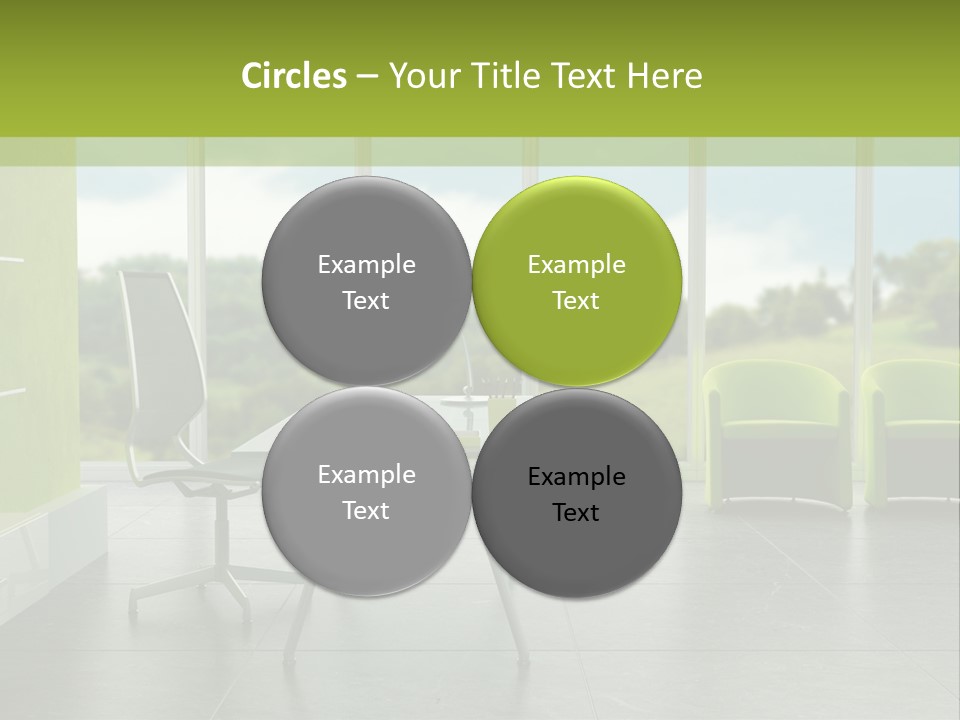 Circles – Your Title Text Here

Example Text

Example Text

Example Text

Example Text